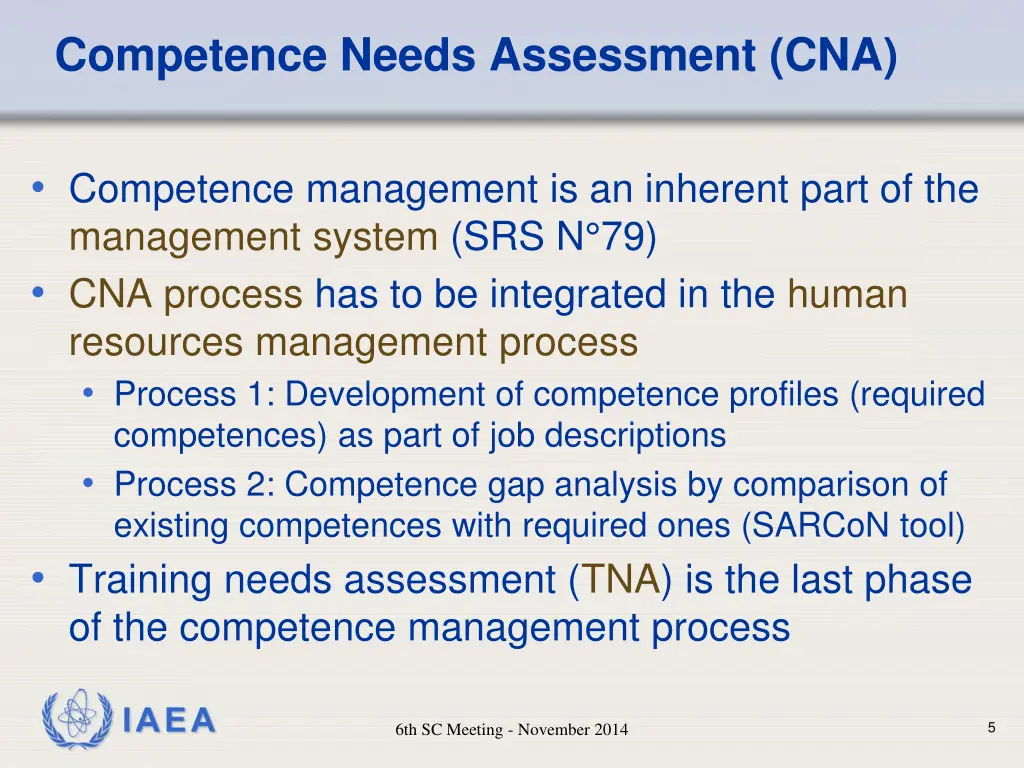 Competence Needs Assessment (CNA)

• Competence management is an inherent part of the management system (SRS N°79)
• CNA process has to be integrated in the human resources management process
  • Process 1: Development of competence profiles (required competences) as part of job descriptions
  • Process 2: Competence gap analysis by comparison of existing competences with required ones (SARCoN tool)
• Training needs assessment (TNA) is the last phase of the competence management process

IAEA

6th SC Meeting - November 2014

5